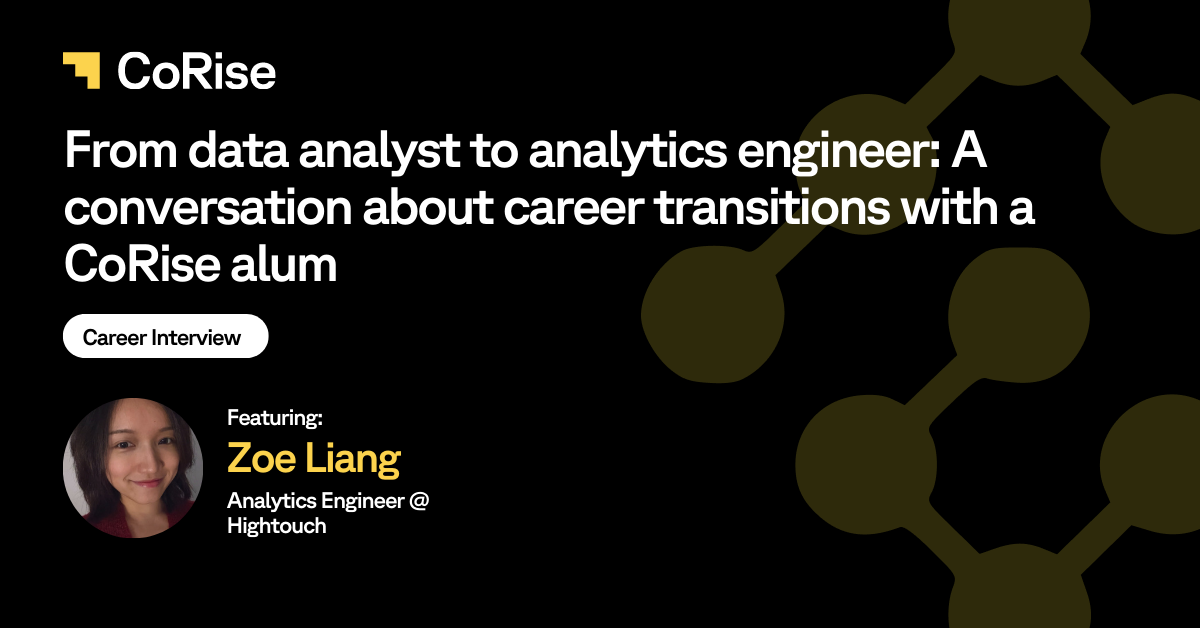 CoRise

From data analyst to analytics engineer: A conversation about career transitions with a CoRise alum

Career Interview

Featuring:
Zoe Liang
Analytics Engineer @ Hightouch